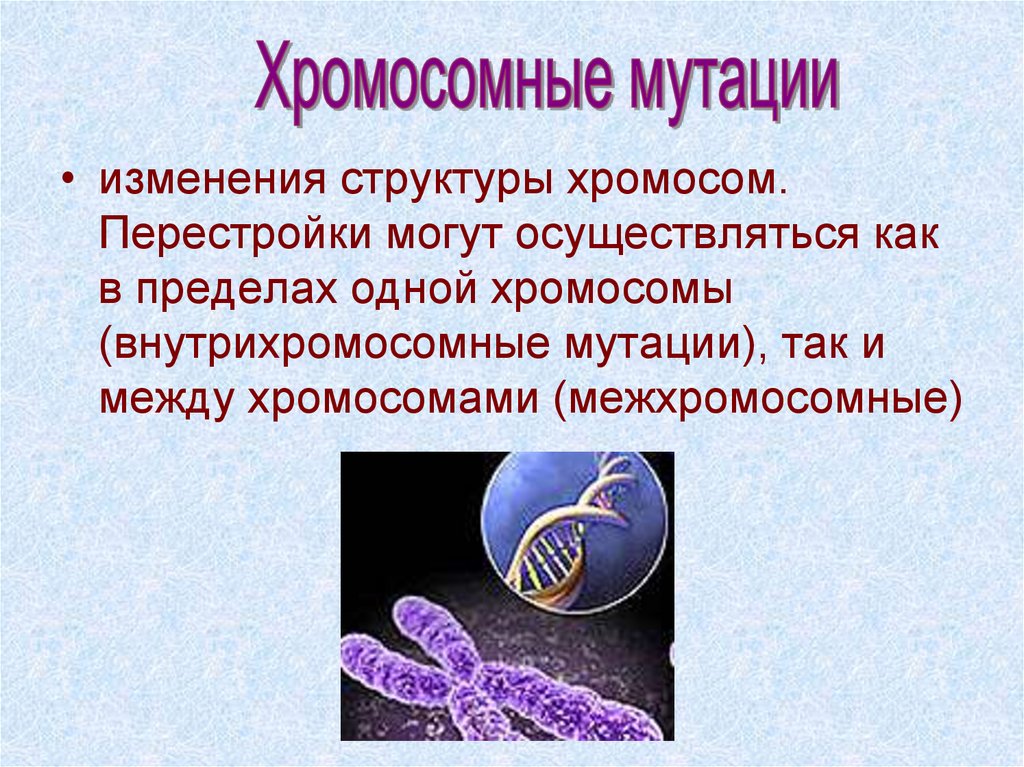 Хромосомные мутации

• изменения структуры хромосом. Перестройки могут осуществляться как в пределах одной хромосомы (внутрихромосомные мутации), так и между хромосомами (межхромосомные)